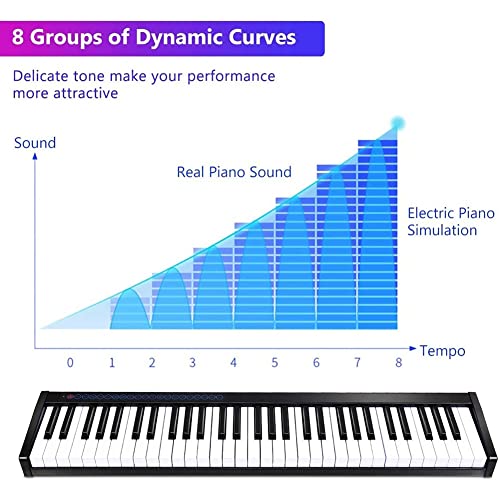 8 Groups of Dynamic Curves

Delicate tone make your performance more attractive

Sound

Real Piano Sound

Electric Piano Simulation

Tempo

0 1 2 3 4 5 6 7 8